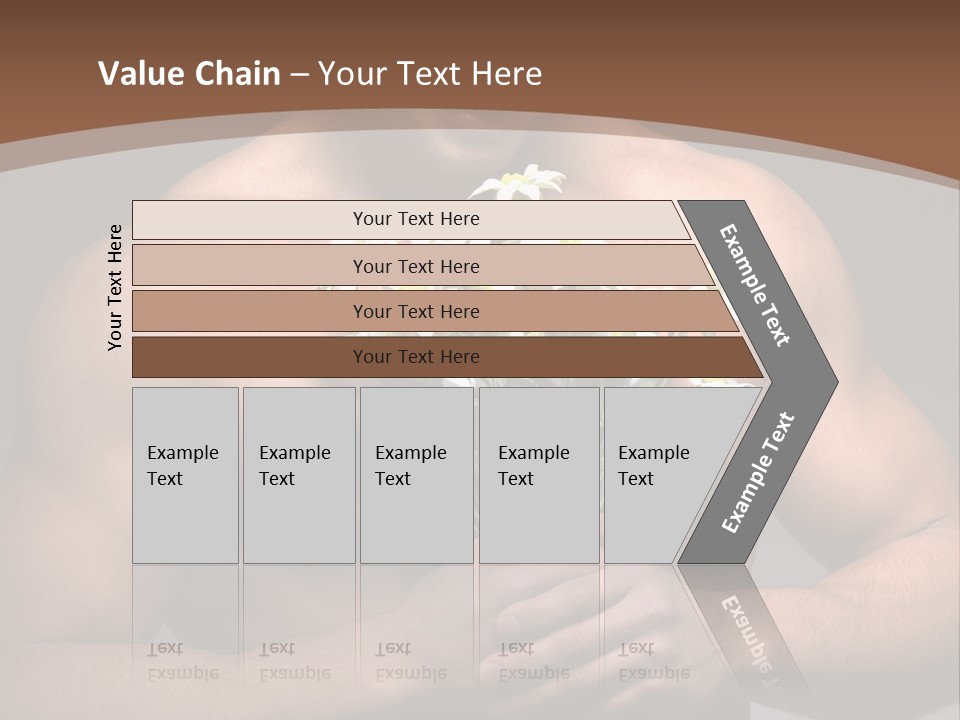 Value Chain – Your Text Here

Your Text Here

Your Text Here

Your Text Here

Your Text Here

Your Text Here

Example Text

Example Text

Example Text

Example Text

Example Text

Example Text

Example Text